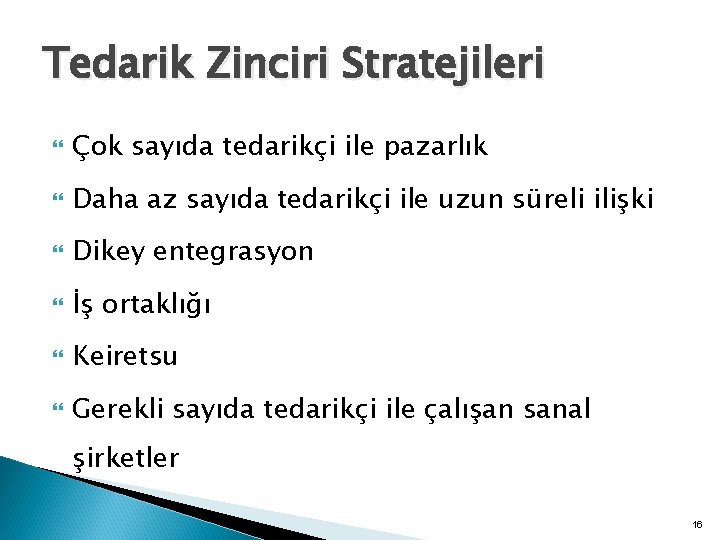 Tedarik Zinciri Stratejileri

Çok sayıda tedarikçi ile pazarlık

Daha az sayıda tedarikçi ile uzun süreli ilişki

Dikey entegrasyon

İş ortaklığı

Keiretsu

Gerekli sayıda tedarikçi ile çalışan sanal şirketler

16